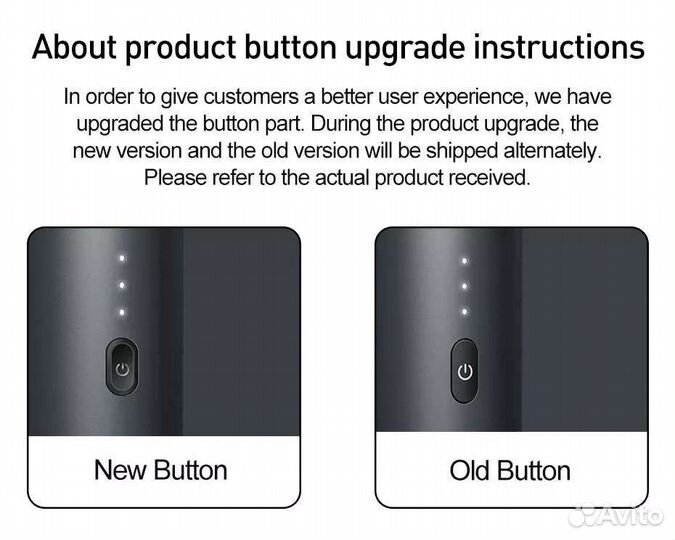 About product button upgrade instructions

In order to give customers a better user experience, we have upgraded the button part. During the product upgrade, the new version and the old version will be shipped alternately. Please refer to the actual product received.

New Button

Old Button

Avito